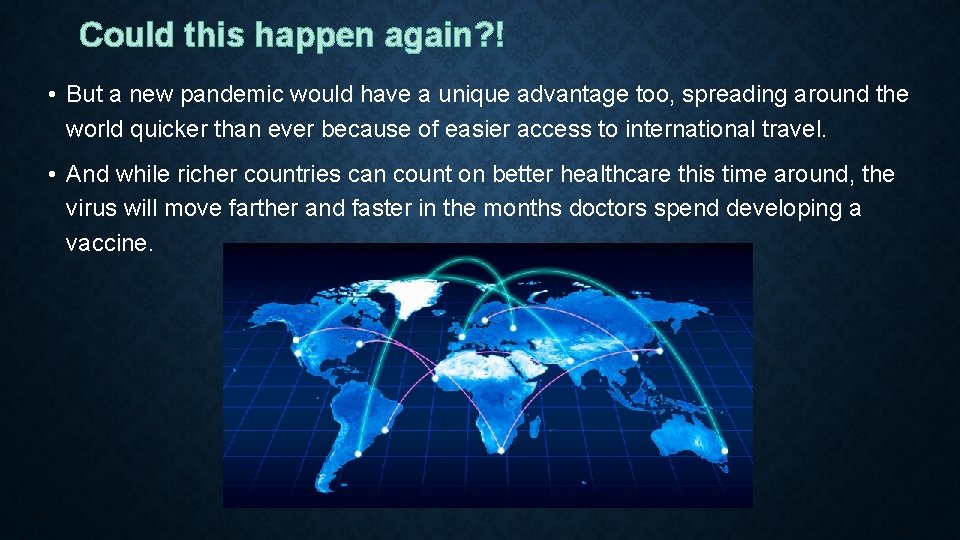 Could this happen again?!

• But a new pandemic would have a unique advantage too, spreading around the world quicker than ever because of easier access to international travel.

• And while richer countries can count on better healthcare this time around, the virus will move farther and faster in the months doctors spend developing a vaccine.